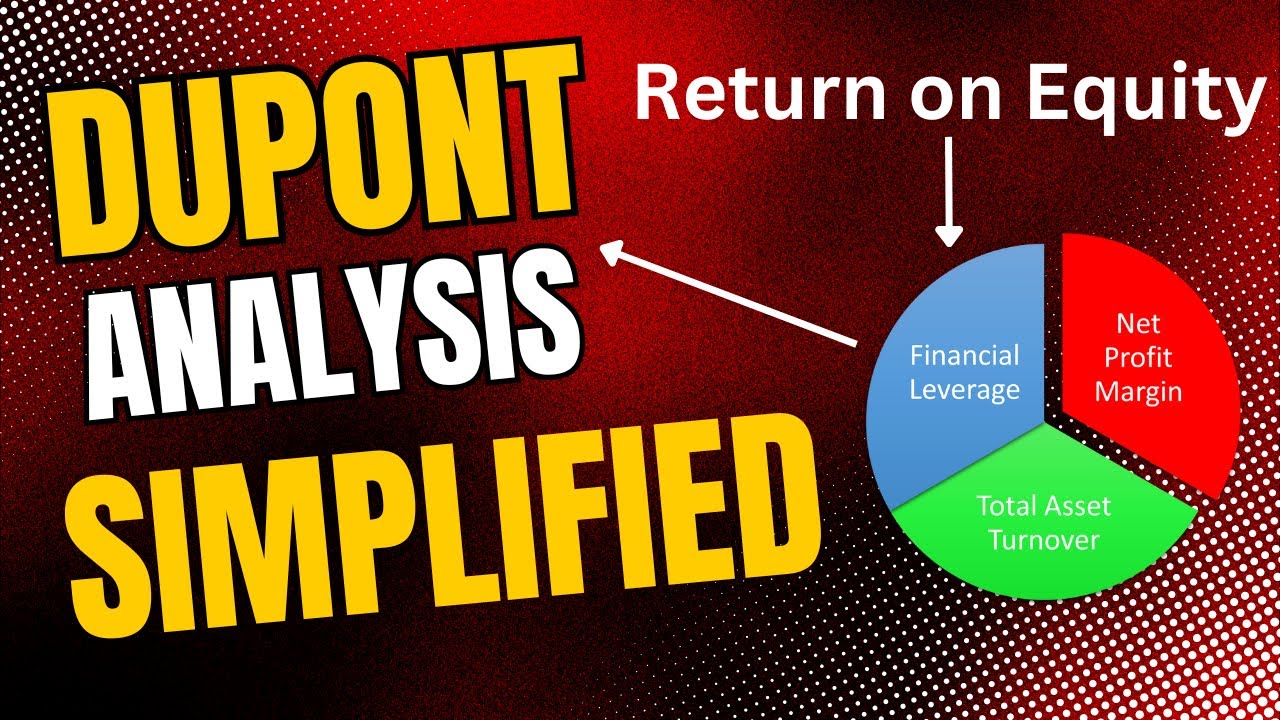 DUPONT
ANALYSIS
SIMPLIFIED

Return on Equity

Financial Leverage

Net Profit Margin

Total Asset Turnover